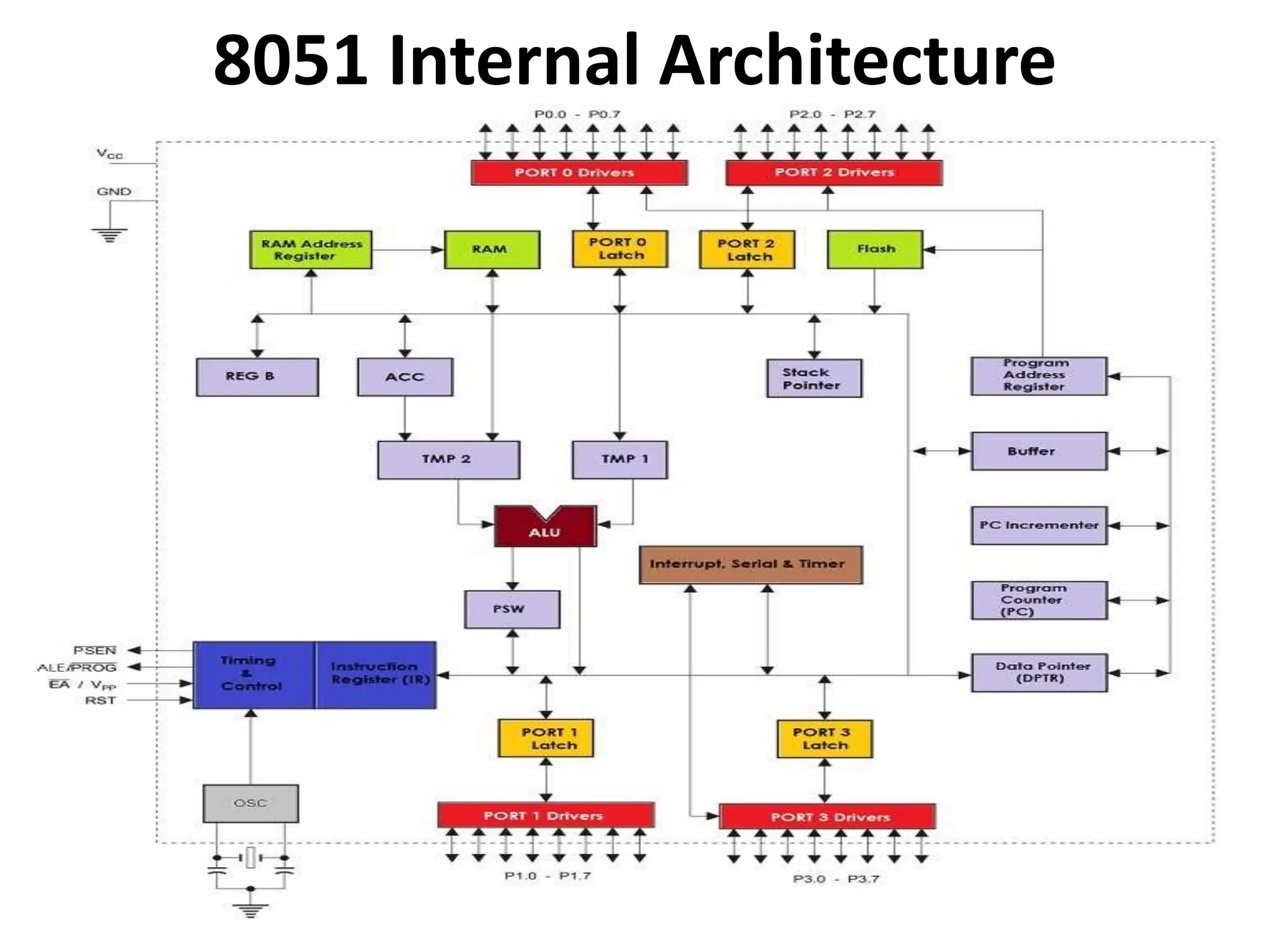 8051 Internal Architecture

P0.0 - P0.7

P2.0 - P2.7

$V_{CC}$

GND

PORT 0 Drivers

PORT 2 Drivers

RAM Address Register

RAM

PORT 0 Latch

PORT 2 Latch

Flash

REG B

ACC

Stack Pointer

Program Address Register

TMP 2

TMP 1

Buffer

ALU

PC Incrementer

Interrupt, Serial & Timer

PSW

Program Counter (PC)

$\overline{PSEN}$

ALE/$\overline{PROG}$

$\overline{EA}$ / $V_{PP}$

RST

Timing & Control

Instruction Register (IR)

Data Pointer (DPTR)

PORT 1 Latch

PORT 3 Latch

OSC

PORT 1 Drivers

PORT 3 Drivers

P1.0 - P1.7

P3.0 - P3.7